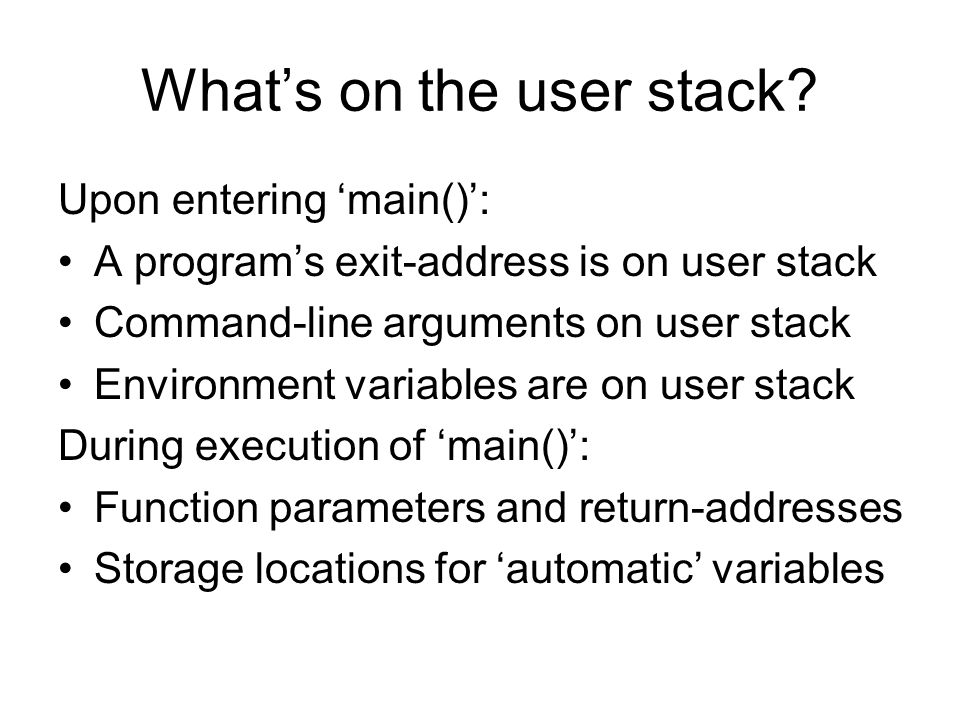 What’s on the user stack?

Upon entering ‘main()’:

• A program’s exit-address is on user stack
• Command-line arguments on user stack
• Environment variables are on user stack

During execution of ‘main()’:

• Function parameters and return-addresses
• Storage locations for ‘automatic’ variables